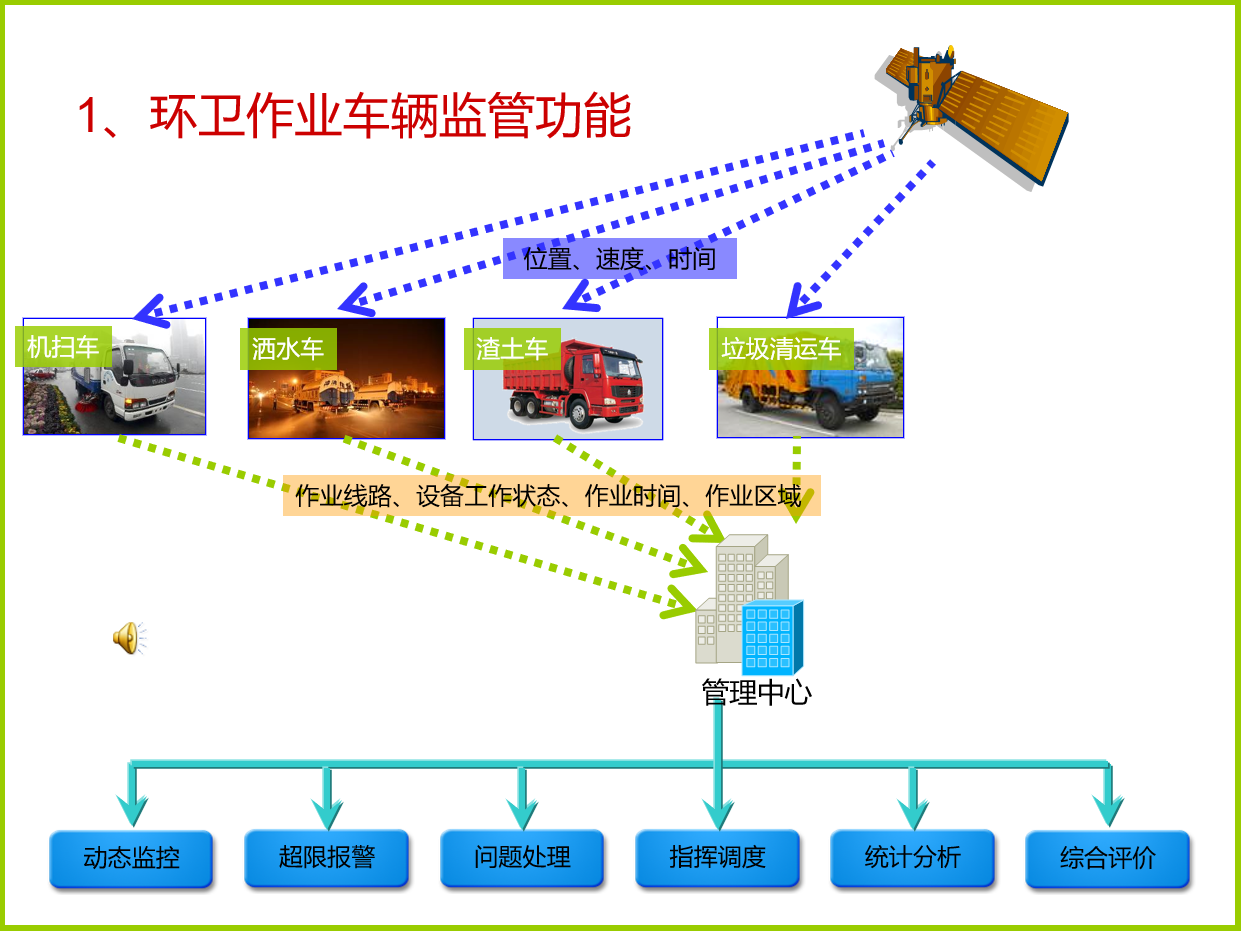 1、环卫作业车辆监管功能

位置、速度、时间

机扫车

洒水车

渣土车

垃圾清运车

作业线路、设备工作状态、作业时间、作业区域

管理中心

动态监控

超限报警

问题处理

指挥调度

统计分析

综合评价